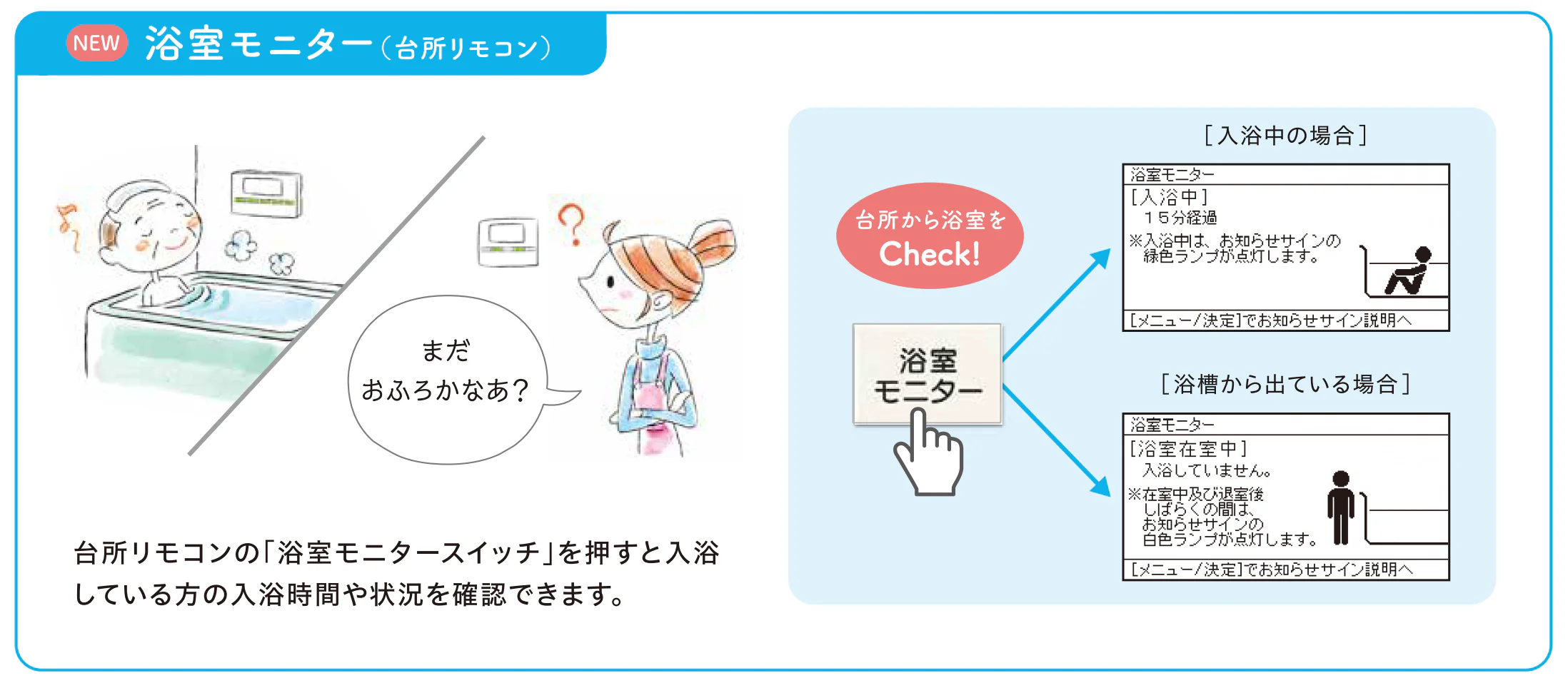 NEW 浴室モニター（台所リモコン）

まだ
おふろかなあ？

台所リモコンの「浴室モニタースイッチ」を押すと入浴している方の入浴時間や状況を確認できます。

台所から浴室を
Check!

浴室
モニター

［入浴中の場合］

浴室モニター
［入浴中］
１５分経過
※入浴中は、お知らせサインの緑色ランプが点灯します。
［メニュー/決定］でお知らせサイン説明へ

［浴槽から出ている場合］

浴室モニター
［浴室在室中］
入浴していません。
※在室中及び退室後しばらくの間は、お知らせサインの白色ランプが点灯します。
［メニュー/決定］でお知らせサイン説明へ